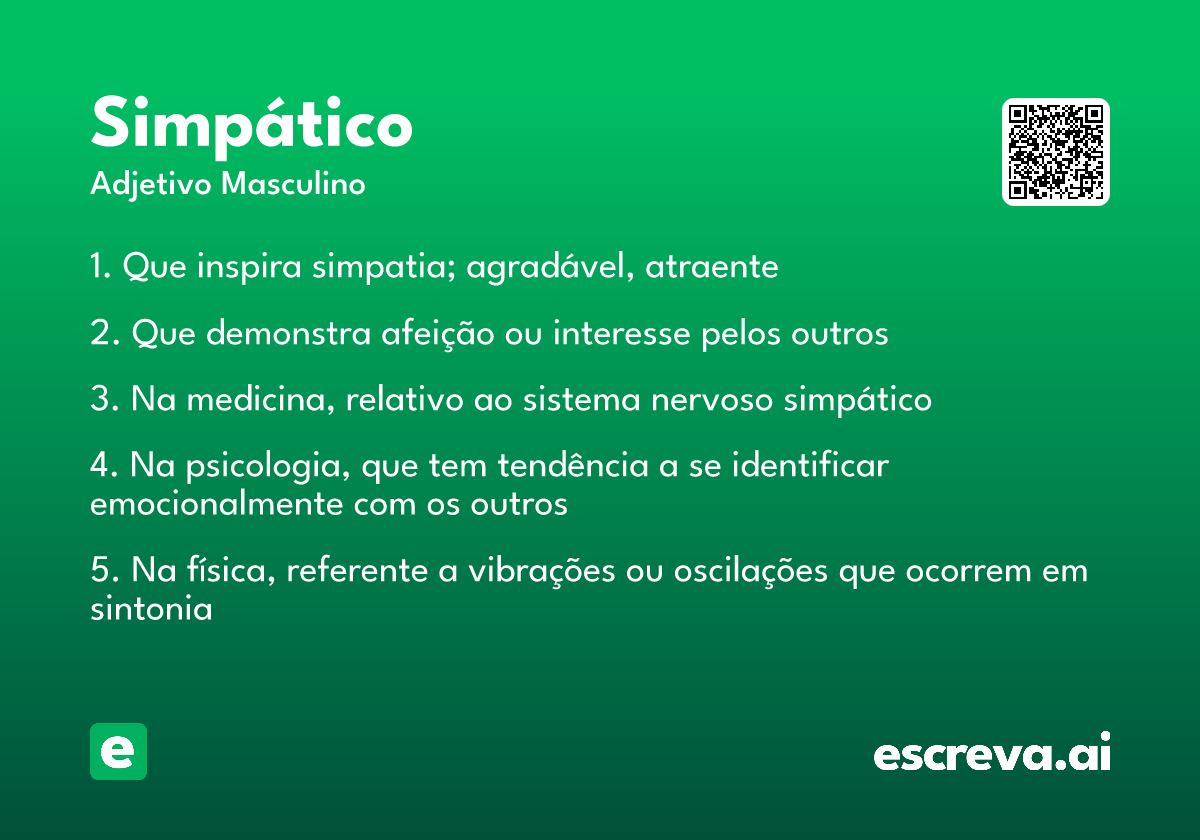 Simpático
Adjetivo Masculino

1. Que inspira simpatia; agradável, atraente

2. Que demonstra afeição ou interesse pelos outros

3. Na medicina, relativo ao sistema nervoso simpático

4. Na psicologia, que tem tendência a se identificar emocionalmente com os outros

5. Na física, referente a vibrações ou oscilações que ocorrem em sintonia

e

escreva.ai